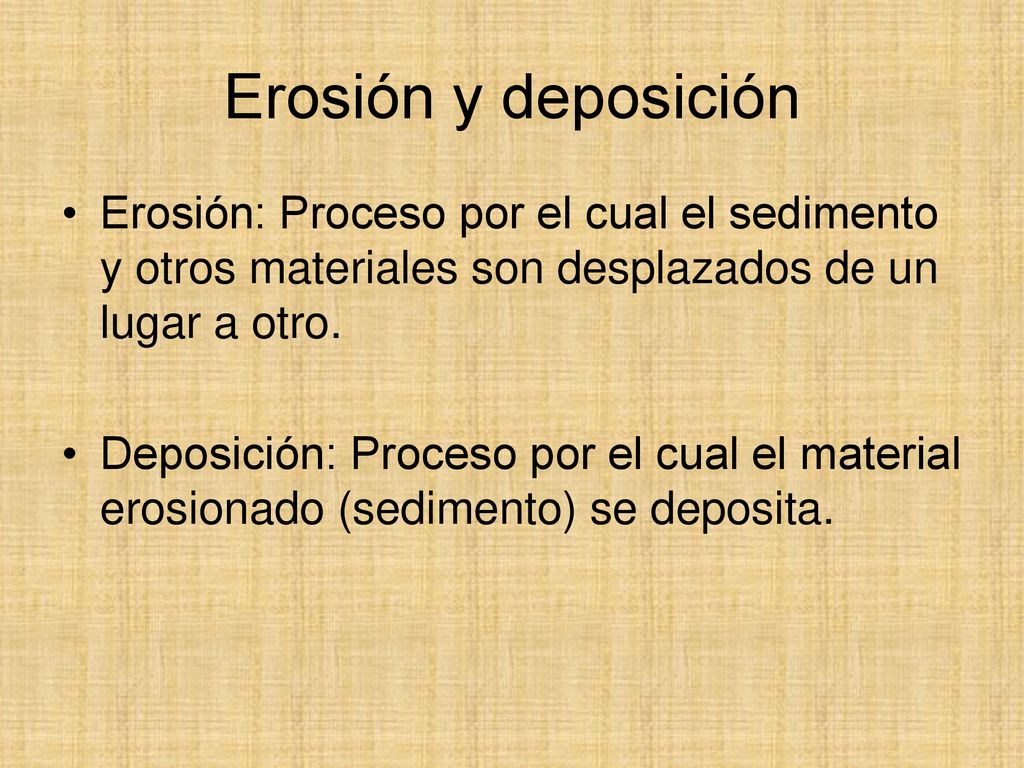 Erosión y deposición

• Erosión: Proceso por el cual el sedimento y otros materiales son desplazados de un lugar a otro.

• Deposición: Proceso por el cual el material erosionado (sedimento) se deposita.